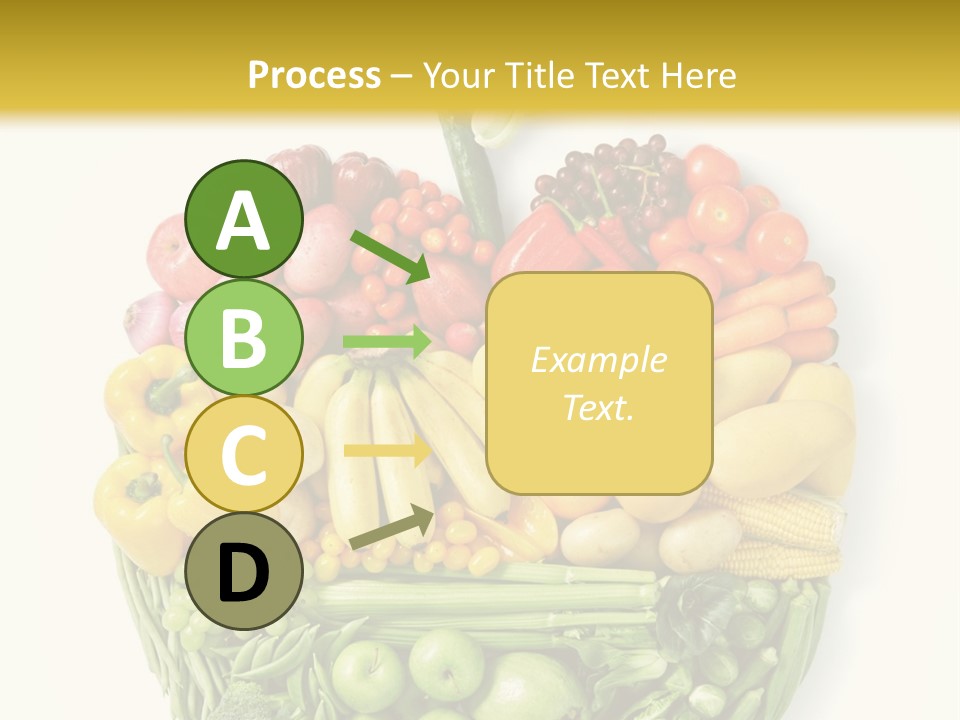 Process – Your Title Text Here

A

B

C

D

Example Text.